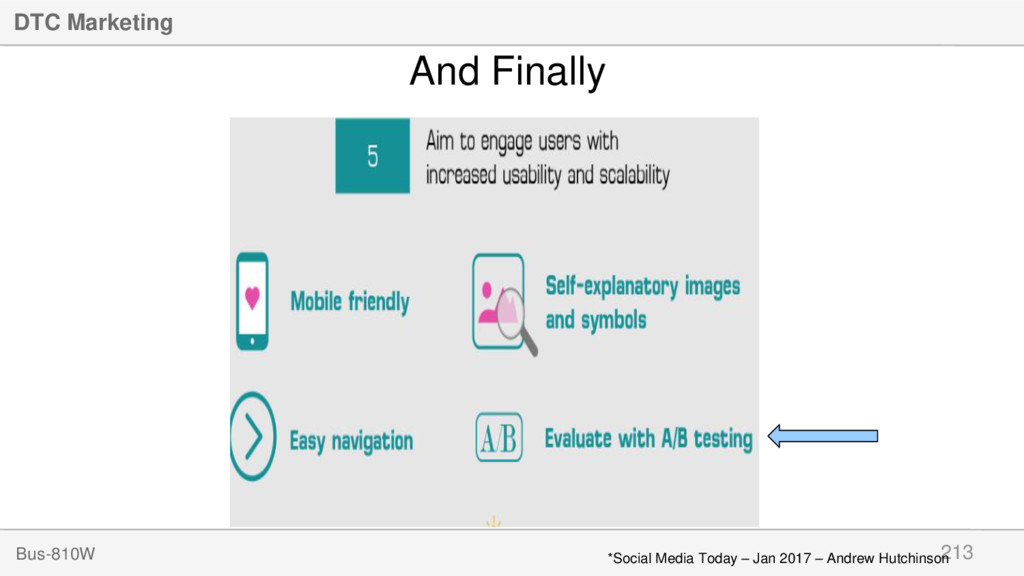 DTC Marketing

And Finally

5

Aim to engage users with increased usability and scalability

Mobile friendly

Self-explanatory images and symbols

Easy navigation

A/B

Evaluate with A/B testing

Bus-810W

*Social Media Today – Jan 2017 – Andrew Hutchinson

213